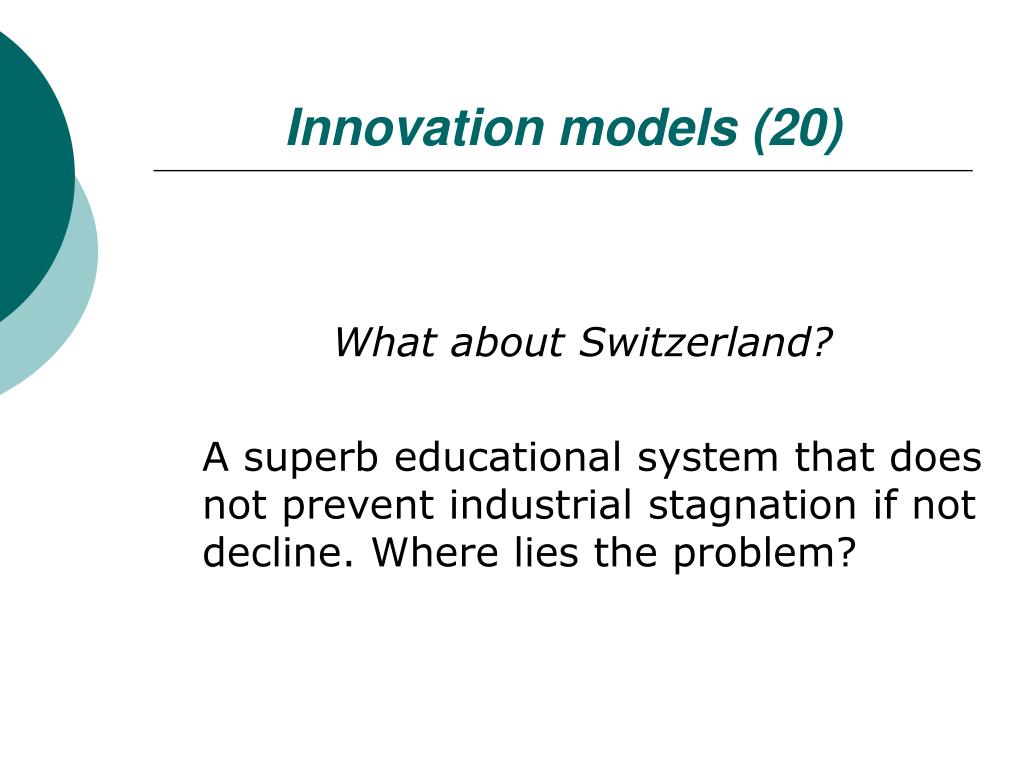 Innovation models (20)

What about Switzerland?

A superb educational system that does not prevent industrial stagnation if not decline. Where lies the problem?